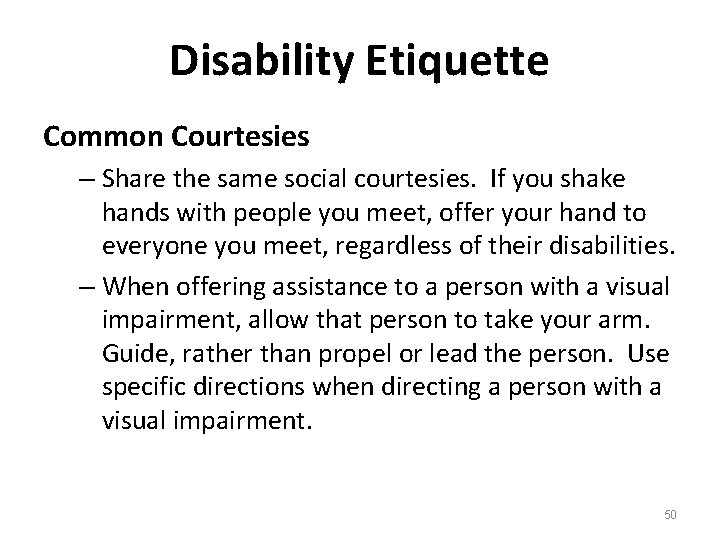 Disability Etiquette

Common Courtesies

– Share the same social courtesies. If you shake hands with people you meet, offer your hand to everyone you meet, regardless of their disabilities.

– When offering assistance to a person with a visual impairment, allow that person to take your arm. Guide, rather than propel or lead the person. Use specific directions when directing a person with a visual impairment.

50